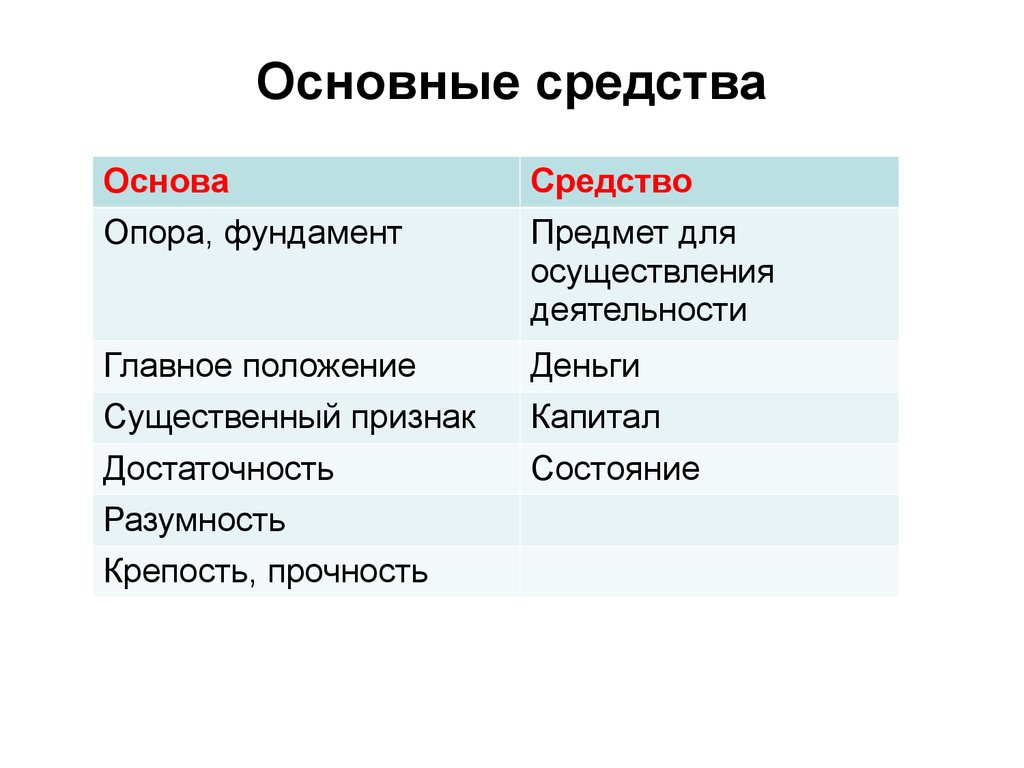 Основные средства

| Основа | Средство |
|---|---|
| Опора, фундамент | Предмет для осуществления деятельности |
| Главное положение | Деньги |
| Существенный признак | Капитал |
| Достаточность | Состояние |
| Разумность | |
| Крепость, прочность | |